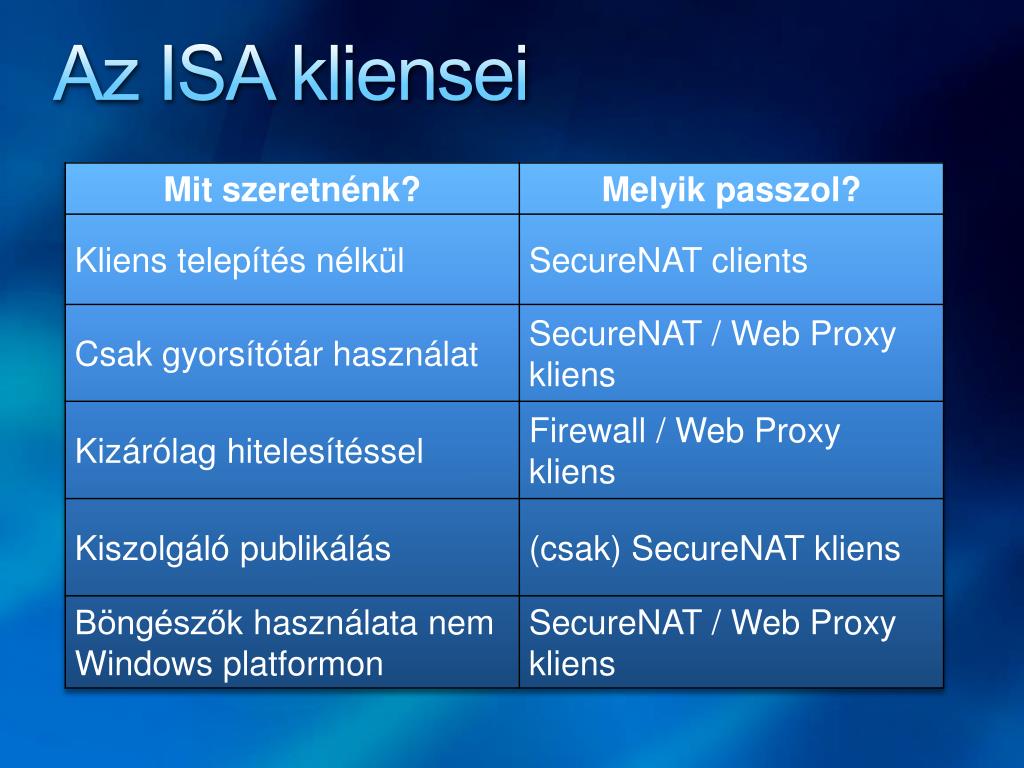 Az ISA kliensei

| Mit szeretnénk? | Melyik passzol? |
|---|---|
| Kliens telepítés nélkül | SecureNAT clients |
| Csak gyorsítótár használat | SecureNAT / Web Proxy kliens |
| Kizárólag hitelesítéssel | Firewall / Web Proxy kliens |
| Kiszolgáló publikálás | (csak) SecureNAT kliens |
| Böngészők használata nem Windows platformon | SecureNAT / Web Proxy kliens |